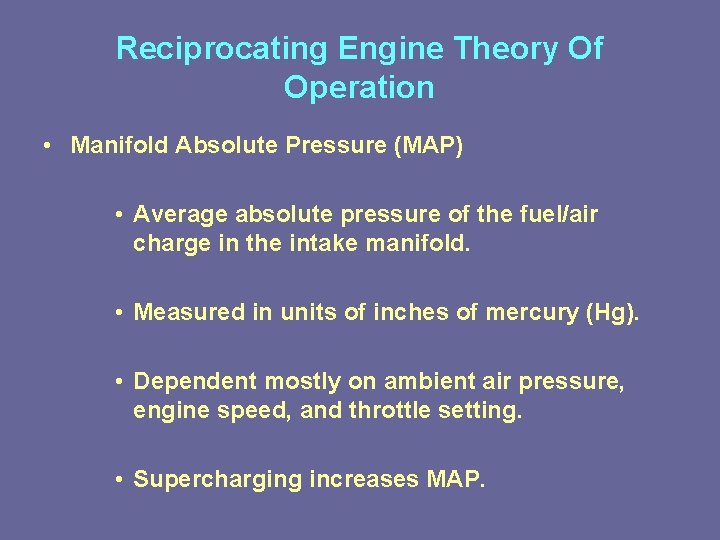 Reciprocating Engine Theory Of Operation

• Manifold Absolute Pressure (MAP)

• Average absolute pressure of the fuel/air charge in the intake manifold.

• Measured in units of inches of mercury (Hg).

• Dependent mostly on ambient air pressure, engine speed, and throttle setting.

• Supercharging increases MAP.